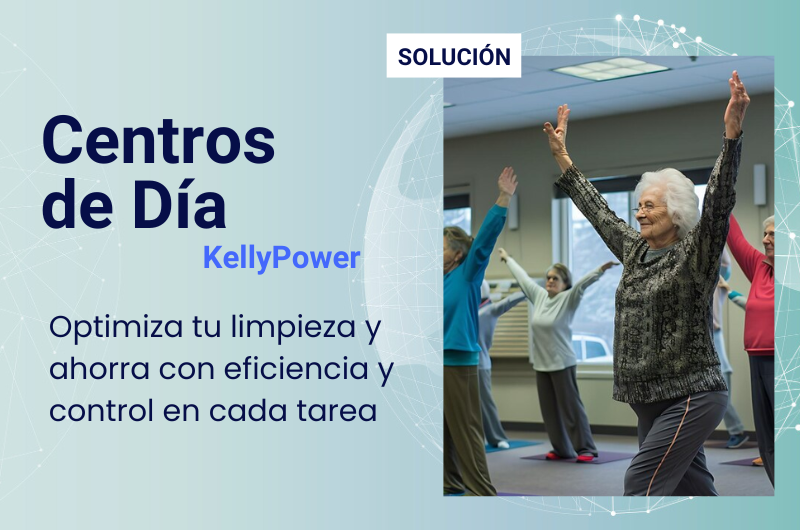 SOLUCIÓN

Centros de Día

KellyPower

Optimiza tu limpieza y ahorra con eficiencia y control en cada tarea